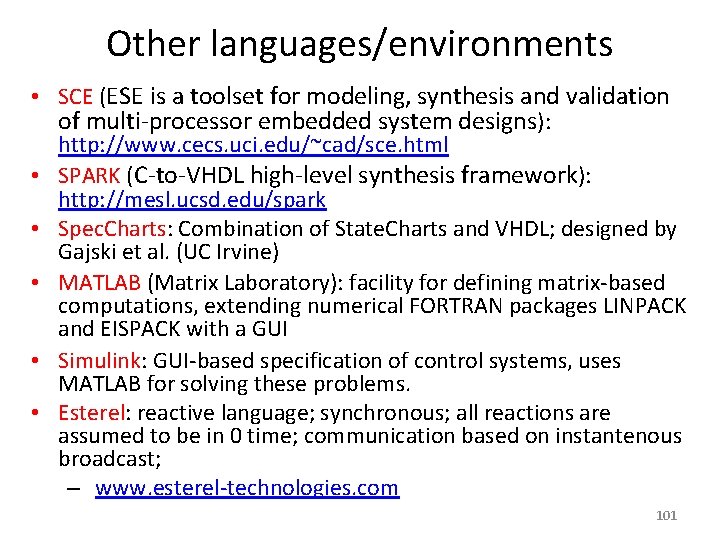 Other languages/environments

• SCE (ESE is a toolset for modeling, synthesis and validation of multi-processor embedded system designs): http://www.cecs.uci.edu/~cad/sce.html

• SPARK (C-to-VHDL high-level synthesis framework): http://mesl.ucsd.edu/spark

• SpecCharts: Combination of StateCharts and VHDL; designed by Gajski et al. (UC Irvine)

• MATLAB (Matrix Laboratory): facility for defining matrix-based computations, extending numerical FORTRAN packages LINPACK and EISPACK with a GUI

• Simulink: GUI-based specification of control systems, uses MATLAB for solving these problems.

• Esterel: reactive language; synchronous; all reactions are assumed to be in 0 time; communication based on instantenous broadcast;

– www.esterel-technologies.com

101